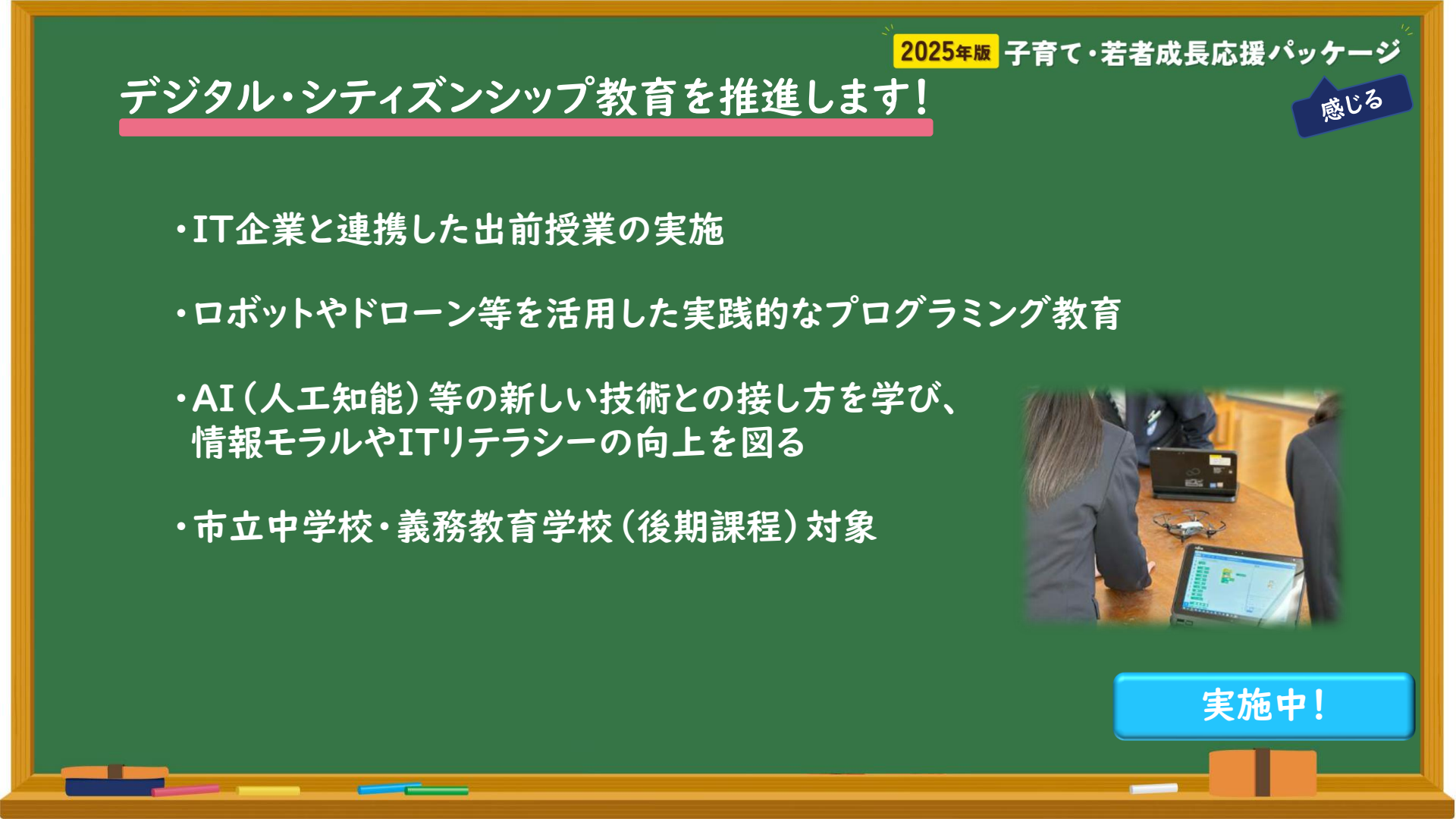 2025年版 子育て・若者成長応援パッケージ

感じる

デジタル・シティズンシップ教育を推進します!

・IT企業と連携した出前授業の実施

・ロボットやドローン等を活用した実践的なプログラミング教育

・AI（人工知能）等の新しい技術との接し方を学び、情報モラルやITリテラシーの向上を図る

・市立中学校・義務教育学校（後期課程）対象

実施中!